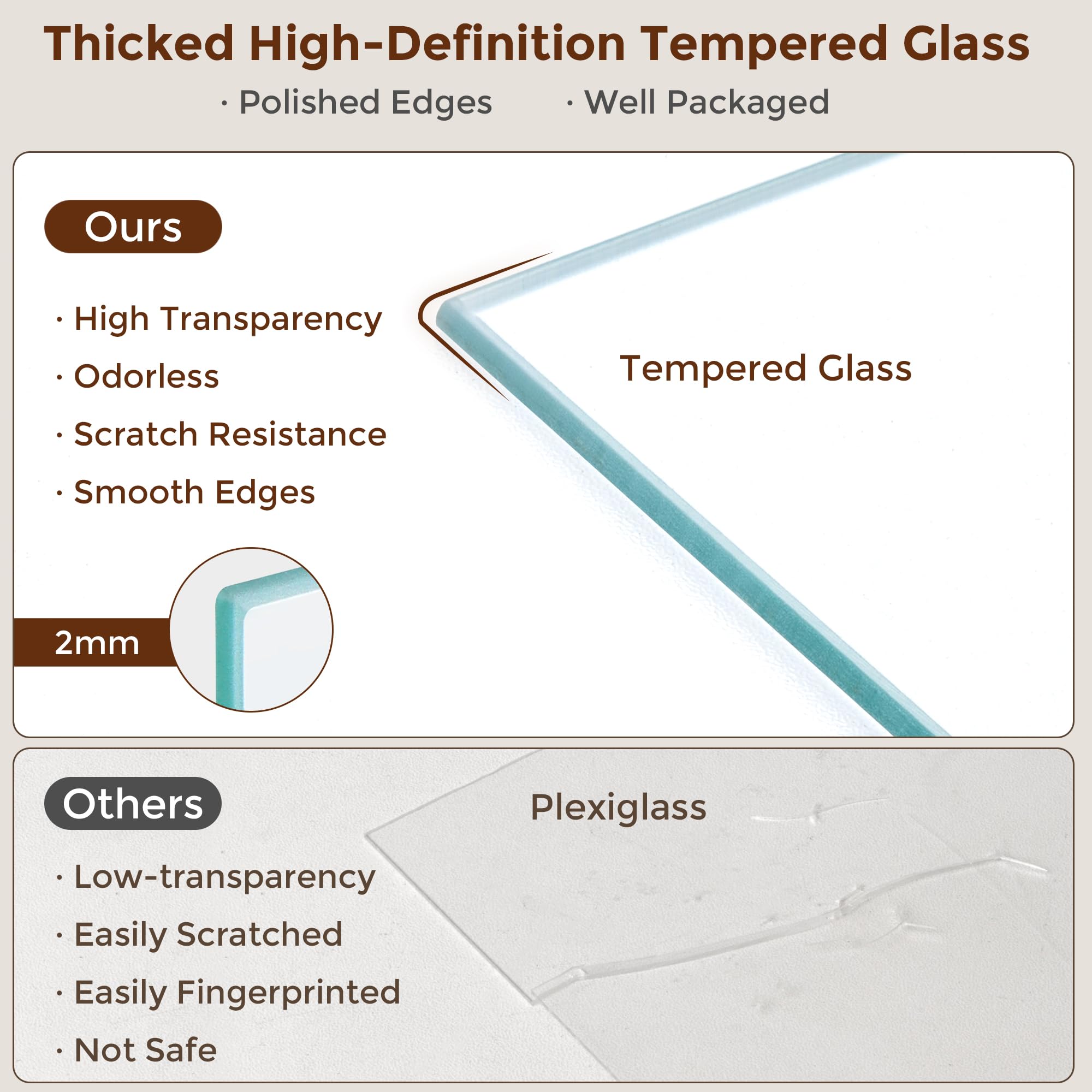 Thicked High-Definition Tempered Glass

· Polished Edges · Well Packaged

Ours

· High Transparency
· Odorless
· Scratch Resistance
· Smooth Edges

Tempered Glass

2mm

Others

Plexiglass

· Low-transparency
· Easily Scratched
· Easily Fingerprinted
· Not Safe